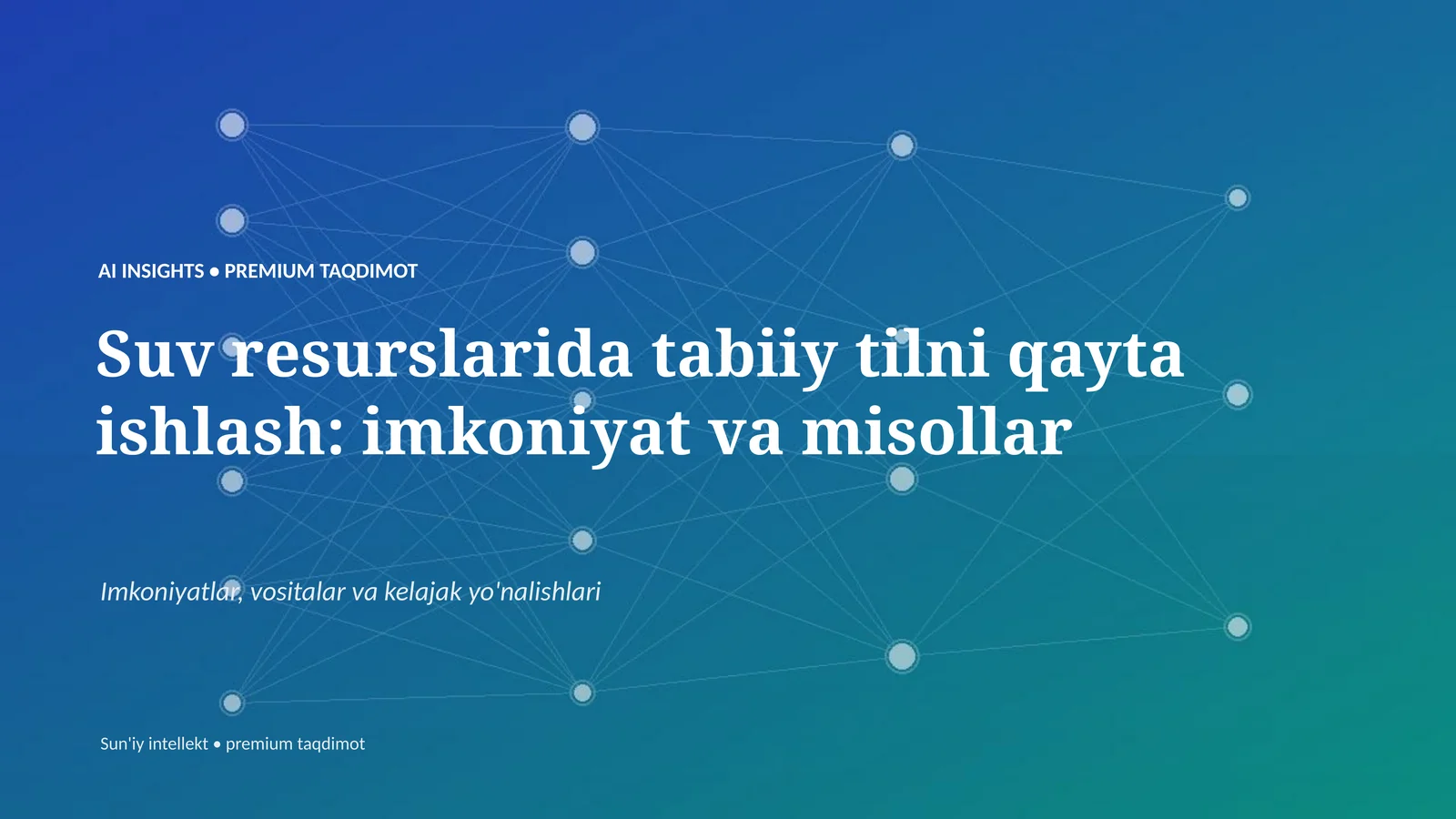 AI INSIGHTS • PREMIUM TAQDIMOT

Suv resurslarida tabiiy tilni qayta ishlash: imkoniyat va misollar

Imkoniyatlar, vositalar va kelajak yo'nalishlari

Sun'iy intellekt • premium taqdimot